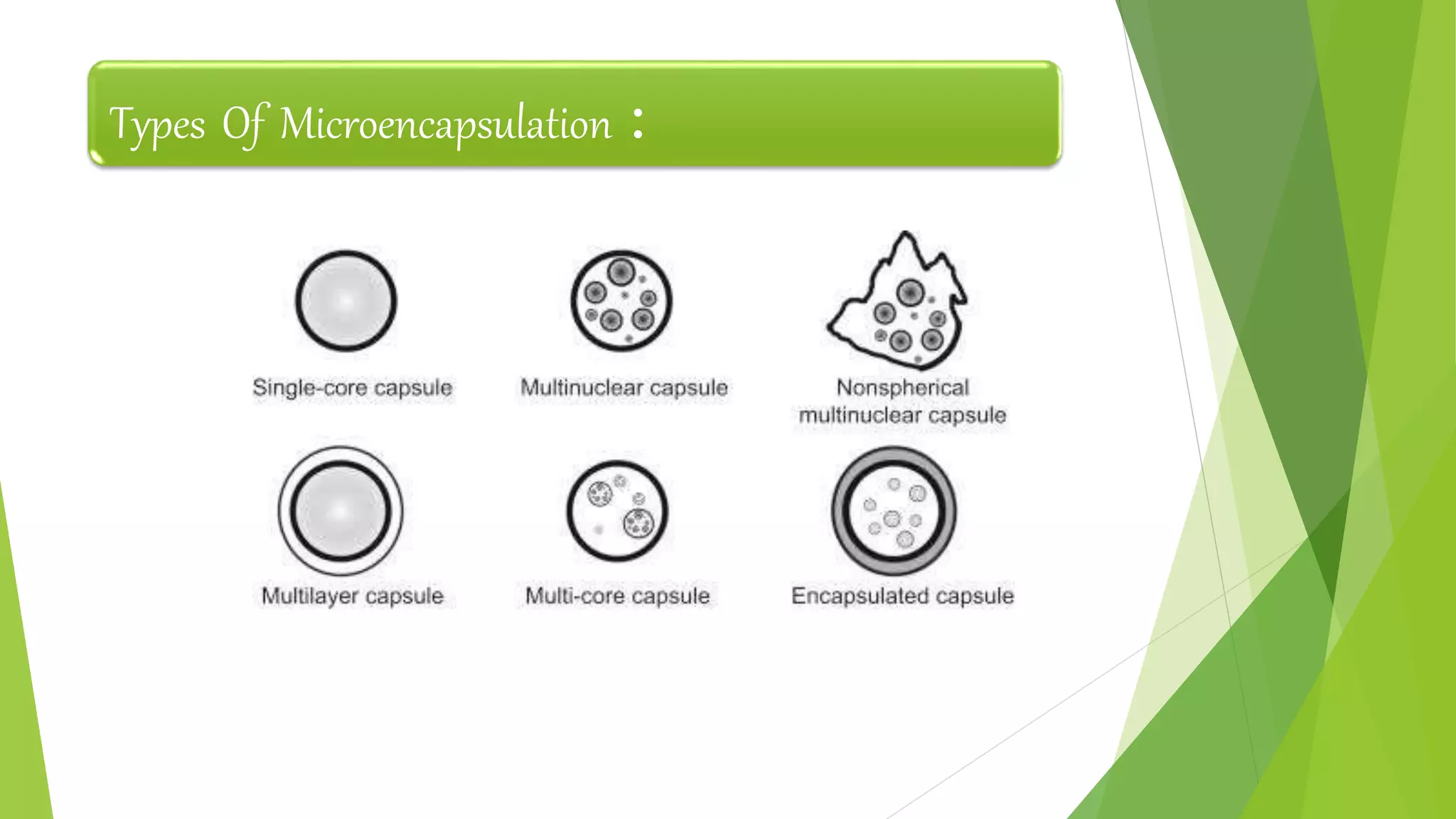 Types Of Microencapsulation :

Single-core capsule

Multinuclear capsule

Nonspherical multinuclear capsule

Multilayer capsule

Multi-core capsule

Encapsulated capsule